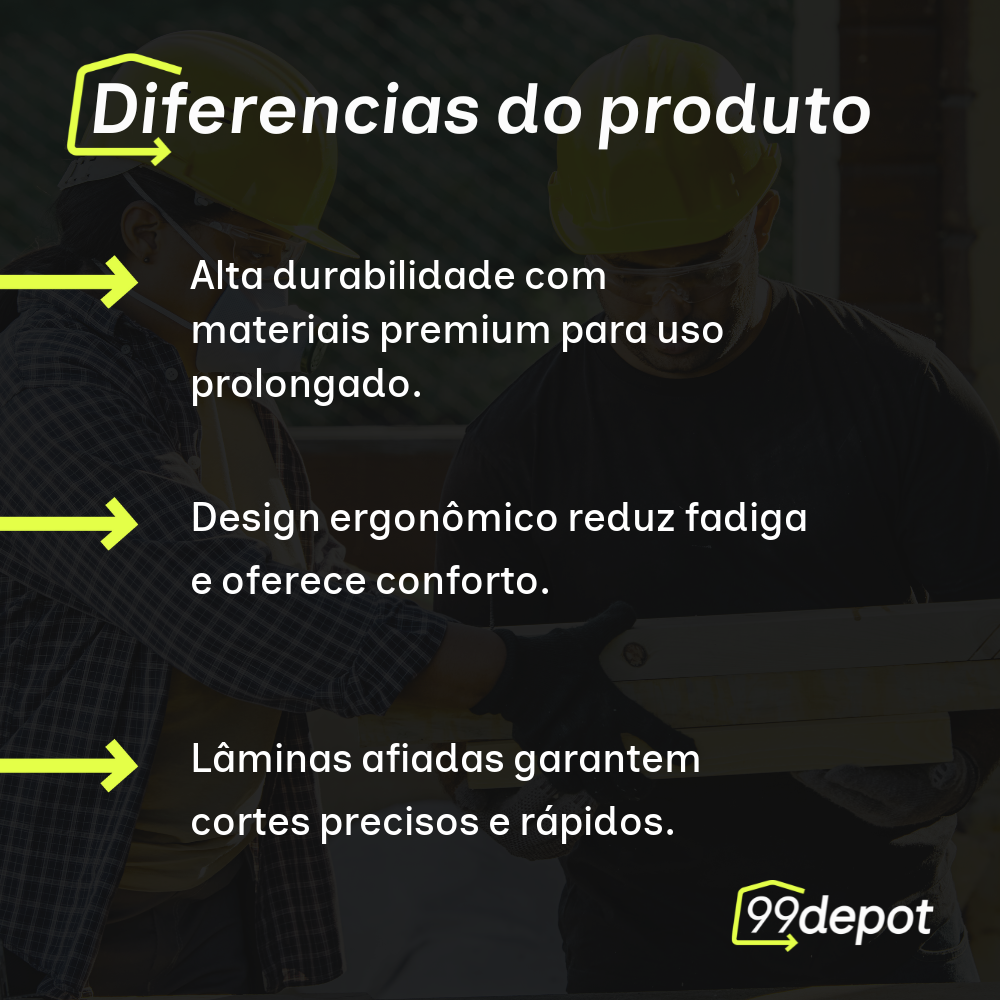 Diferencias do produto

Alta durabilidade com materiais premium para uso prolongado.

Design ergonômico reduz fadiga e oferece conforto.

Lâminas afiadas garantem cortes precisos e rápidos.

99depot